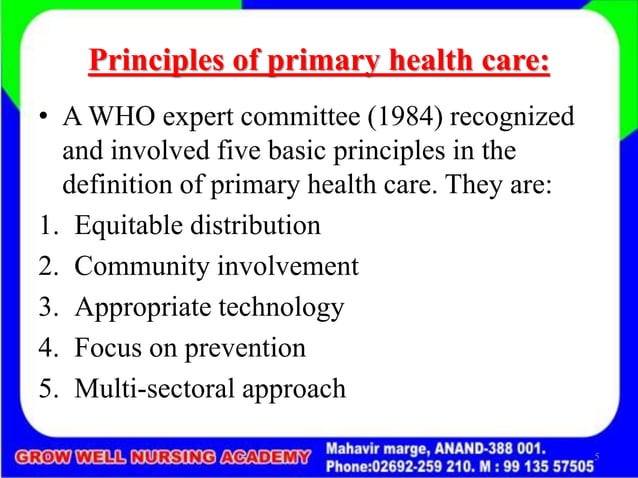 Principles of primary health care:

• A WHO expert committee (1984) recognized and involved five basic principles in the definition of primary health care. They are:

1. Equitable distribution
2. Community involvement
3. Appropriate technology
4. Focus on prevention
5. Multi-sectoral approach

GROW WELL NURSING ACADEMY

Mahavir marge, ANAND-388 001.
Phone:02692-259 210. M : 99 135 57505

5